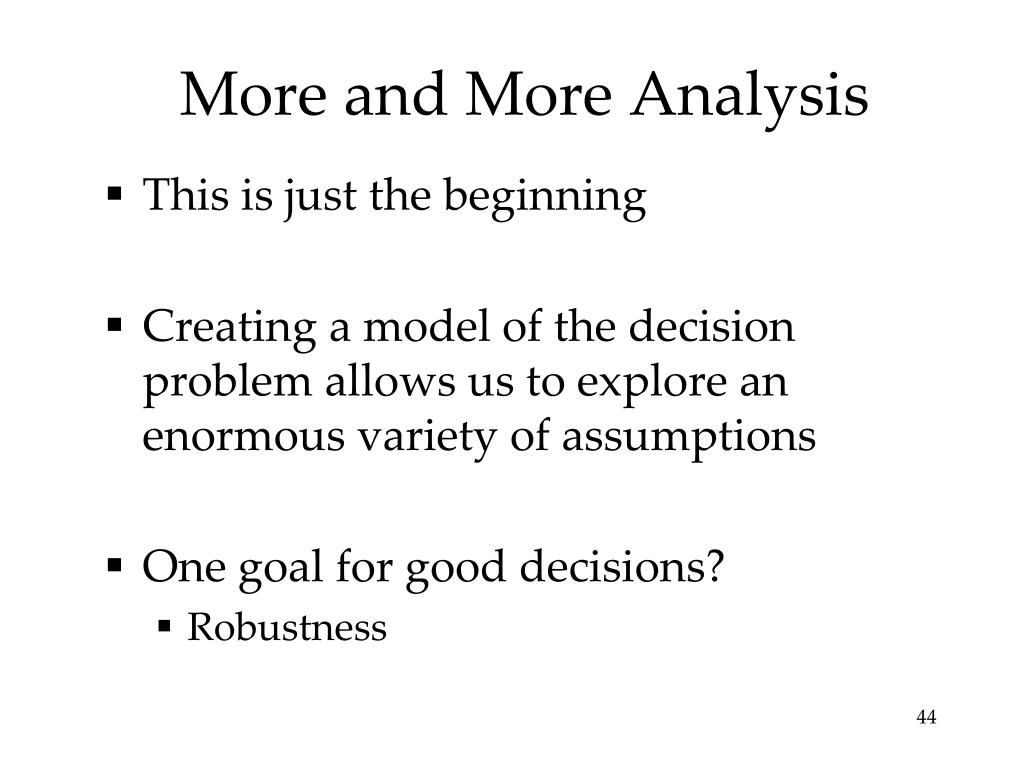 More and More Analysis

▪ This is just the beginning

▪ Creating a model of the decision problem allows us to explore an enormous variety of assumptions

▪ One goal for good decisions?
  ▪ Robustness

44